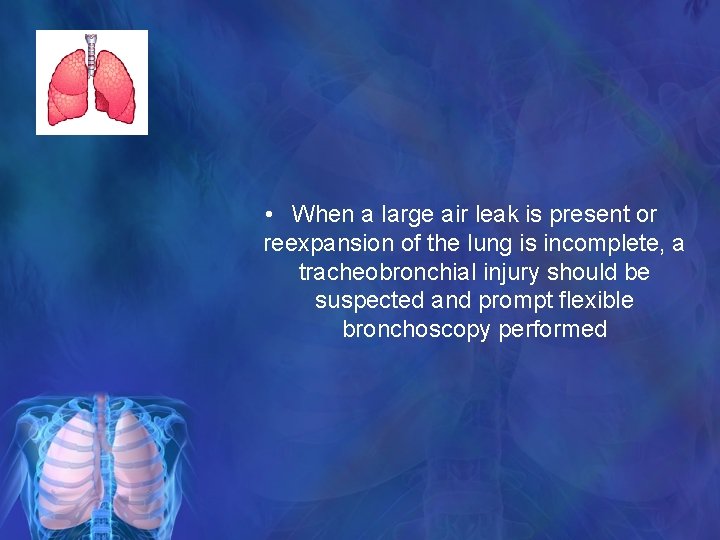 • When a large air leak is present or reexpansion of the lung is incomplete, a tracheobronchial injury should be suspected and prompt flexible bronchoscopy performed